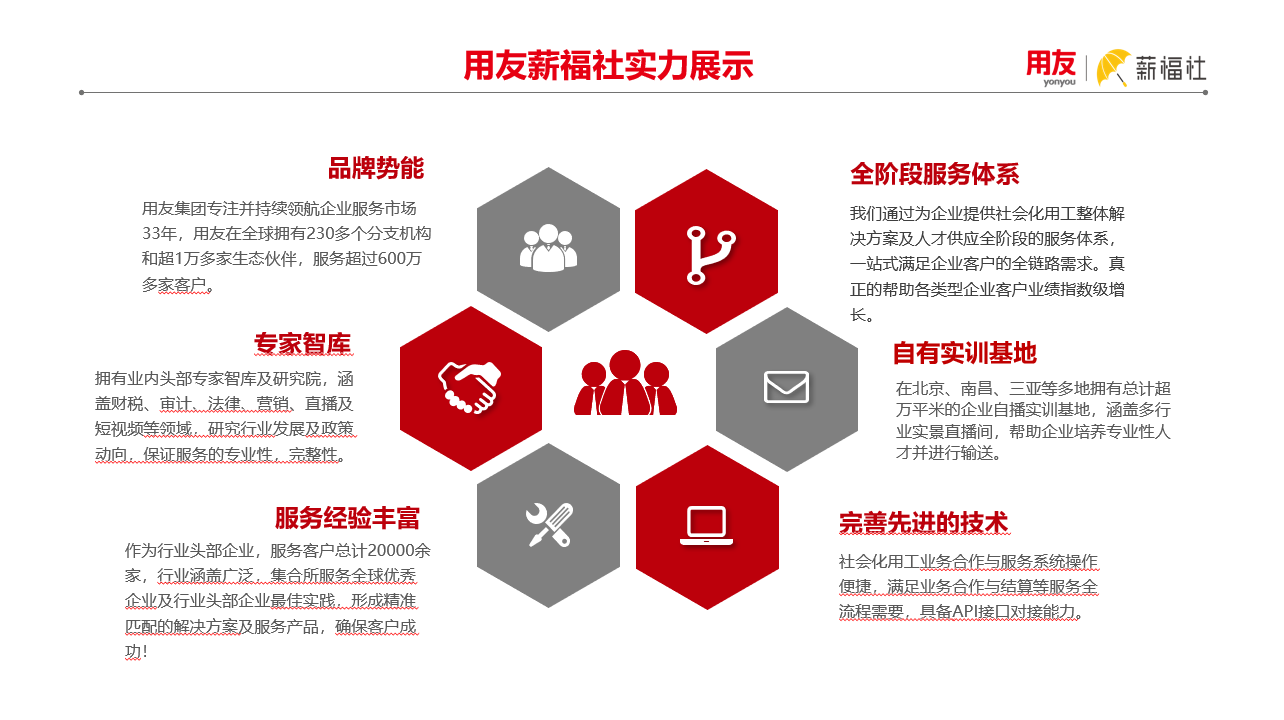 用友薪福社实力展示

用友 yonyou 薪福社

品牌势能

用友集团专注并持续领航企业服务市场33年，用友在全球拥有230多个分支机构和超1万多家生态伙伴，服务超过600万多家客户。

专家智库

拥有业内头部专家智库及研究院，涵盖财税、审计、法律、营销、直播及短视频等领域，研究行业发展及政策动向，保证服务的专业性，完整性。

服务经验丰富

作为行业头部企业，服务客户总计20000余家，行业涵盖广泛，集合所服务全球优秀企业及行业头部企业最佳实践，形成精准匹配的解决方案及服务产品，确保客户成功!

全阶段服务体系

我们通过为企业提供社会化用工整体解决方案及人才供应全阶段的服务体系，一站式满足企业客户的全链路需求。真正的帮助各类型企业客户业绩指数级增长。

自有实训基地

在北京、南昌、三亚等多地拥有总计超万平米的企业自播实训基地，涵盖多行业实景直播间，帮助企业培养专业性人才并进行输送。

完善先进的技术

社会化用工业务合作与服务系统操作便捷，满足业务合作与结算等服务全流程需要，具备API接口对接能力。